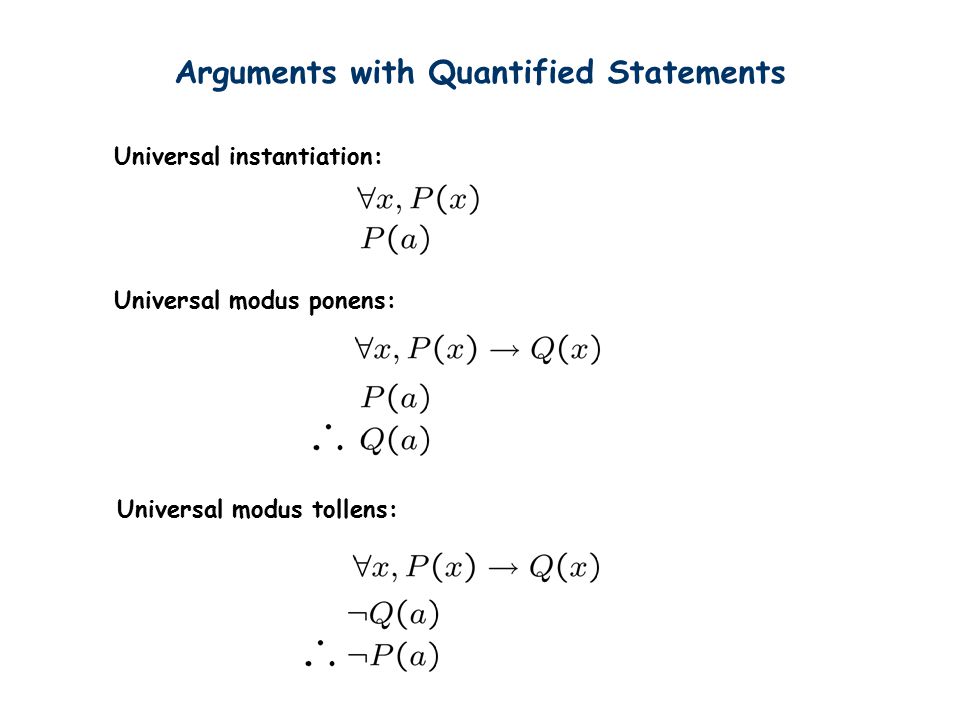 Arguments with Quantified Statements

Universal instantiation:

$\forall x, P(x)$
$P(a)$

Universal modus ponens:

$\forall x, P(x) \rightarrow Q(x)$
$P(a)$
$\therefore Q(a)$

Universal modus tollens:

$\forall x, P(x) \rightarrow Q(x)$
$\neg Q(a)$
$\therefore \neg P(a)$